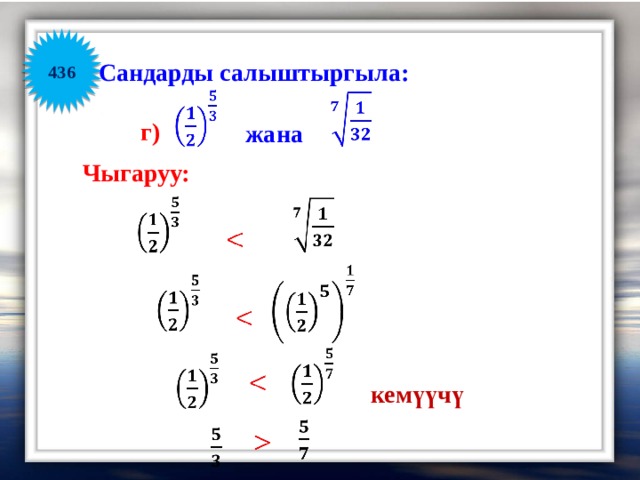 436

Сандарды салыштыргыла:

г) $\left(\frac{1}{2}\right)^{\frac{5}{3}}$ жана $\sqrt[7]{\frac{1}{32}}$

Чыгаруу:

$\left(\frac{1}{2}\right)^{\frac{5}{3}} < \sqrt[7]{\frac{1}{32}}$

$\left(\frac{1}{2}\right)^{\frac{5}{3}} < \left(\left(\frac{1}{2}\right)^{5}\right)^{\frac{1}{7}}$

$\left(\frac{1}{2}\right)^{\frac{5}{3}} < \left(\frac{1}{2}\right)^{\frac{5}{7}}$ кемүүчү

$\frac{5}{3} > \frac{5}{7}$